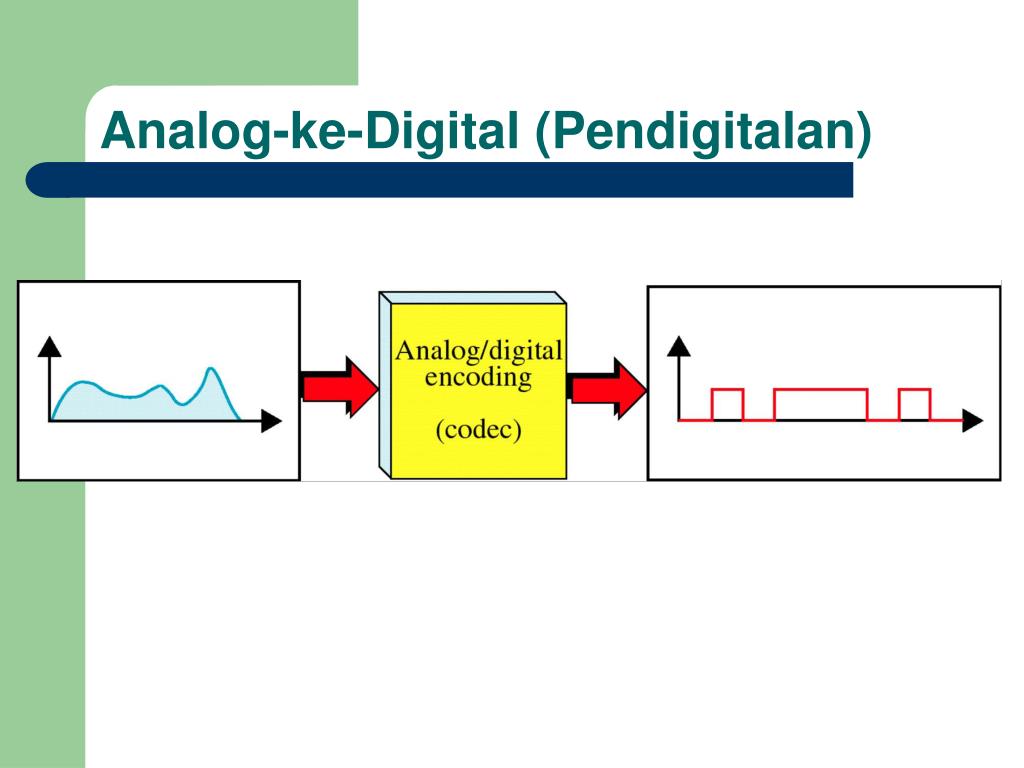 Analog-ke-Digital (Pendigitalan)

Analog/digital encoding

(codec)